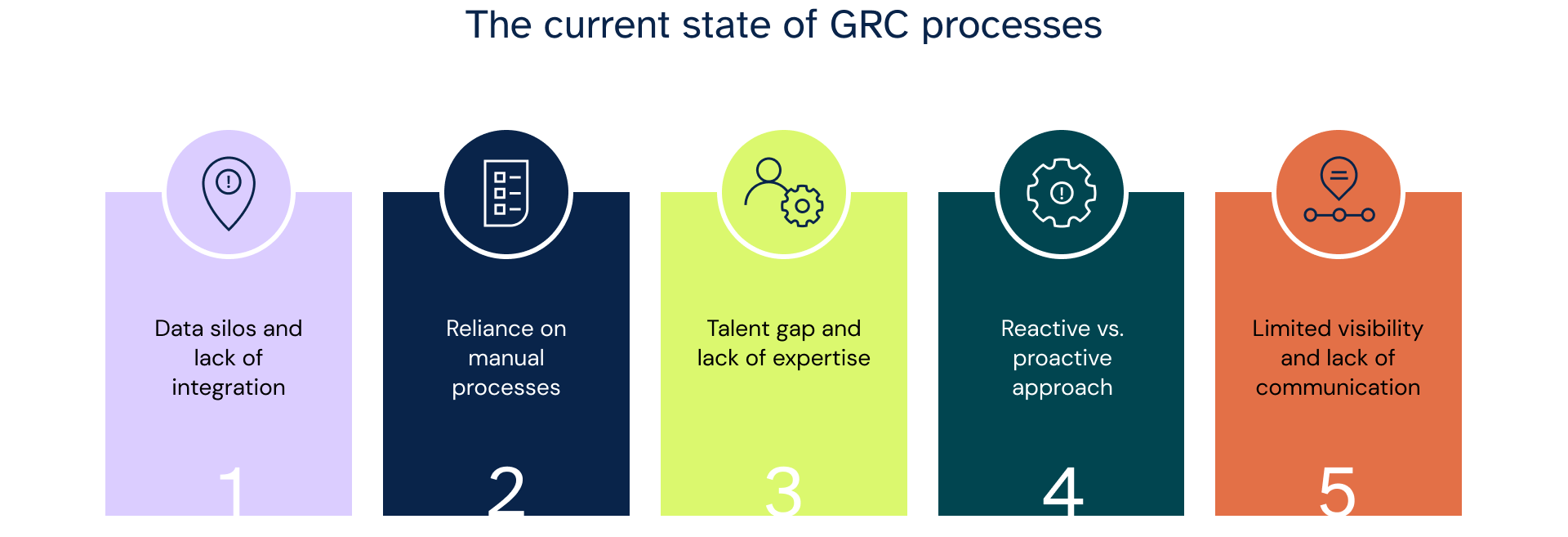 The current state of GRC processes

Data silos and lack of integration

1

Reliance on manual processes

2

Talent gap and lack of expertise

3

Reactive vs. proactive approach

4

Limited visibility and lack of communication

5